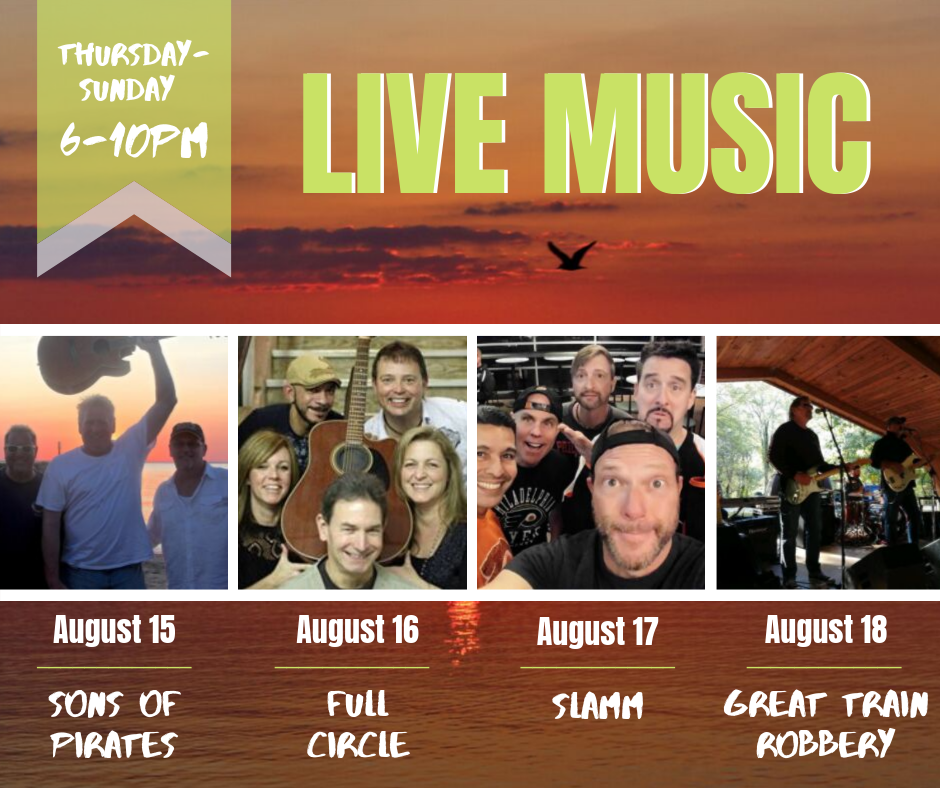 THURSDAY-SUNDAY
6-10PM

LIVE MUSIC

August 15
SONS OF PIRATES

August 16
FULL CIRCLE

August 17
SLAMM

August 18
GREAT TRAIN ROBBERY